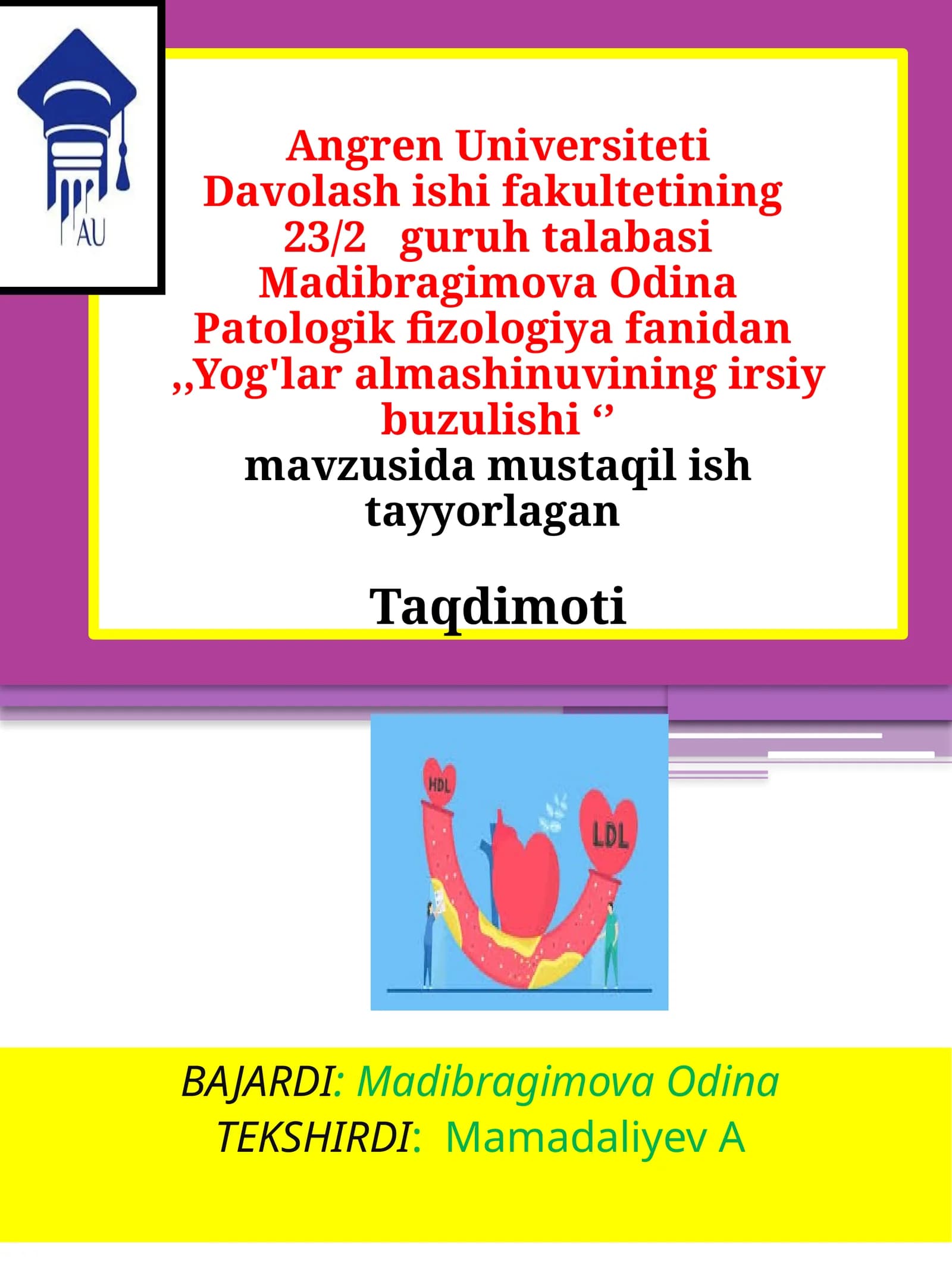 AU

Angren Universiteti Davolash ishi fakultetining 23/2 guruh talabasi Madibragimova Odina Patologik fizologiya fanidan ,,Yog'lar almashinuvining irsiy buzulishi ‘’ mavzusida mustaqil ish tayyorlagan

Taqdimoti

HDL

LDL

BAJARDI: Madibragimova Odina
TEKSHIRDI: Mamadaliyev A